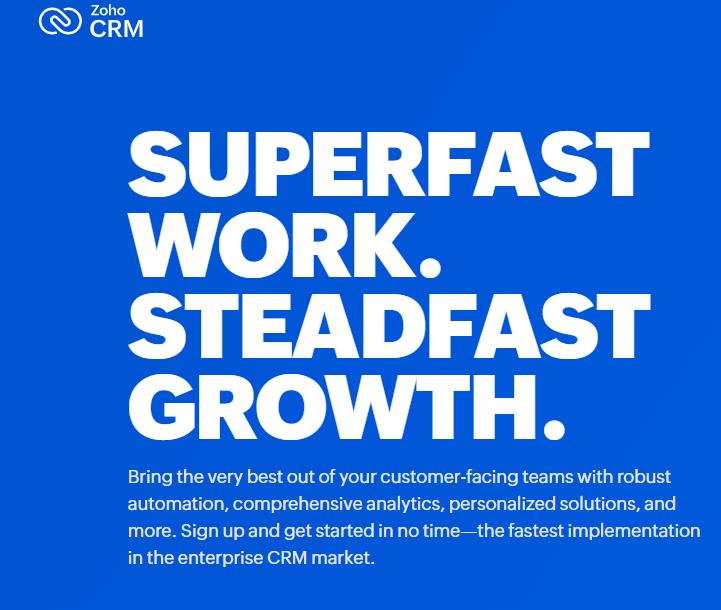 Zoho CRM

SUPERFAST WORK. STEADFAST GROWTH.

Bring the very best out of your customer-facing teams with robust automation, comprehensive analytics, personalized solutions, and more. Sign up and get started in no time—the fastest implementation in the enterprise CRM market.